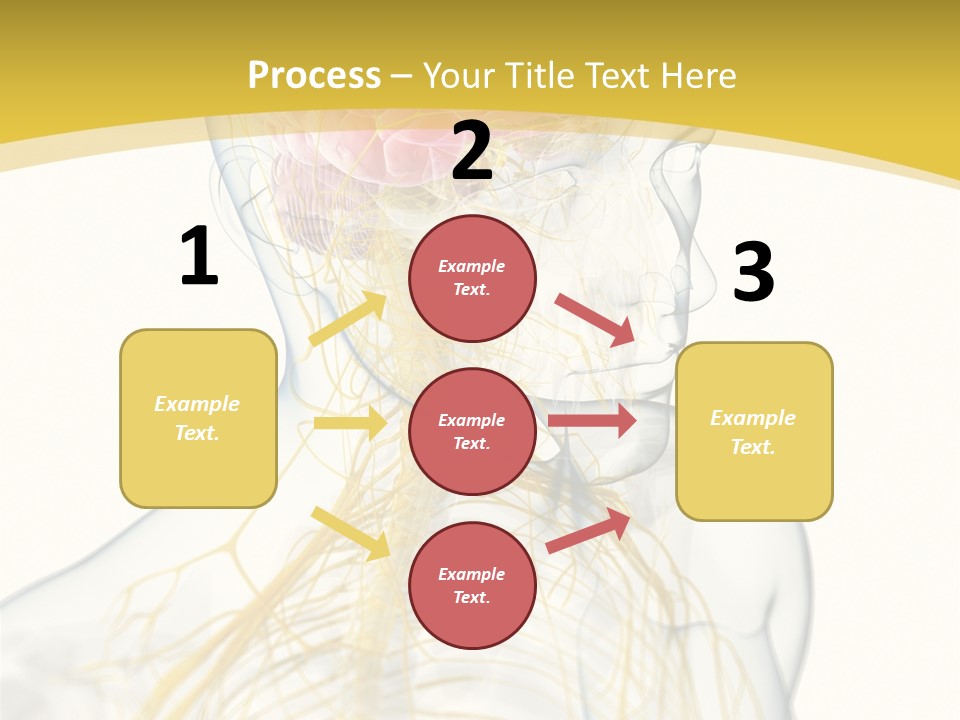 Process – Your Title Text Here

1

Example Text.

2

Example Text.

Example Text.

Example Text.

3

Example Text.